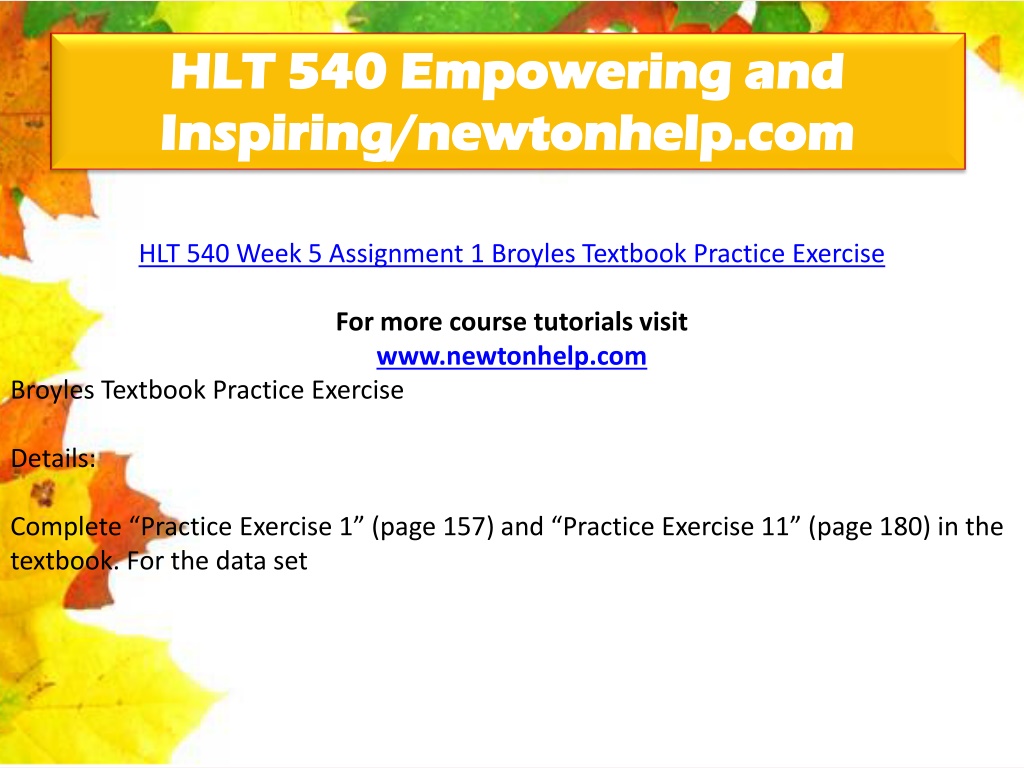 HLT 540 Empowering and Inspiring/newtonhelp.com

HLT 540 Week 5 Assignment 1 Broyles Textbook Practice Exercise

For more course tutorials visit
www.newtonhelp.com

Broyles Textbook Practice Exercise

Details:

Complete “Practice Exercise 1” (page 157) and “Practice Exercise 11” (page 180) in the textbook. For the data set